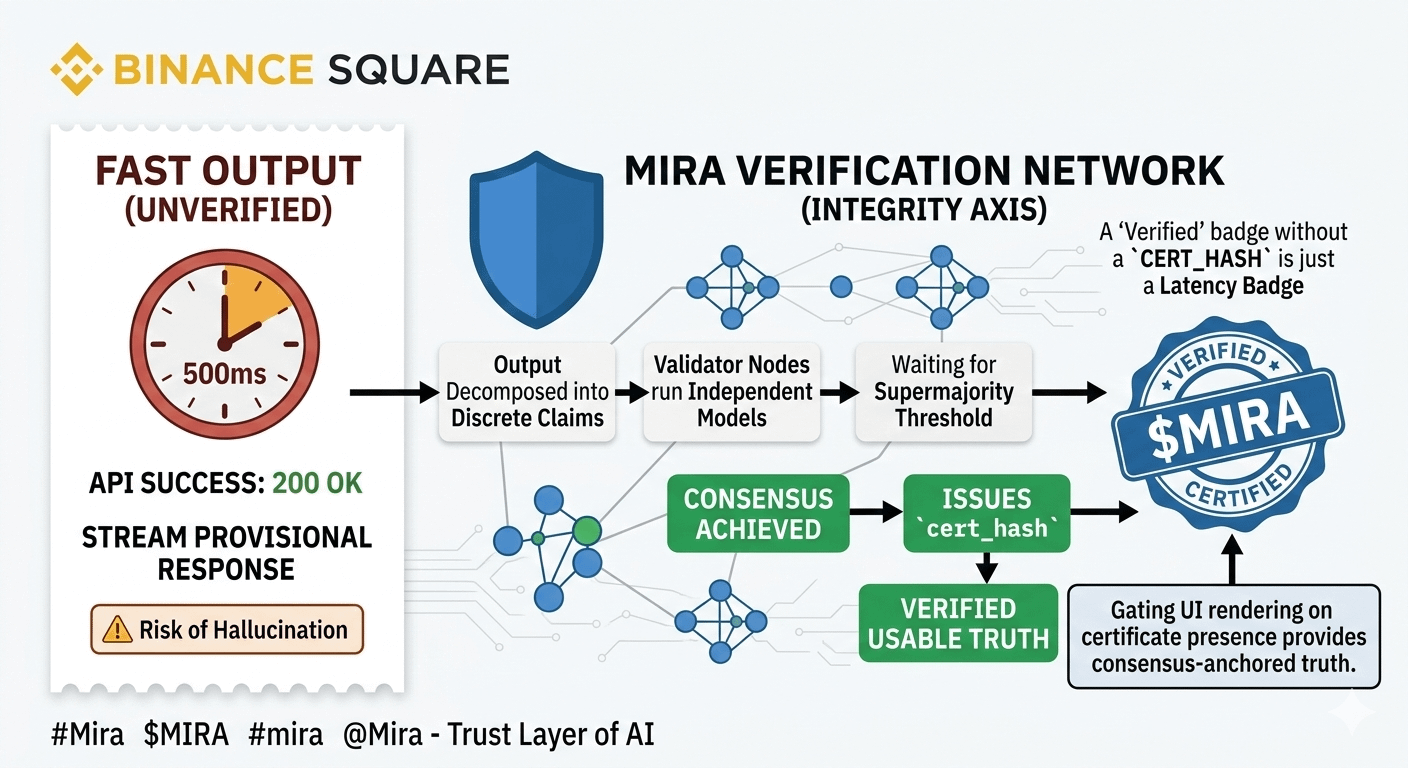 BINANCE SQUARE

FAST OUTPUT
(UNVERIFIED)

500ms

API SUCCESS: 200 OK

STREAM PROVISIONAL RESPONSE

Risk of Hallucination

MIRA VERIFICATION NETWORK
(INTEGRITY AXIS)

A 'Verified' badge without a `CERT_HASH` is just a Latency Badge

Output Decomposed into Discrete Claims

Validator Nodes run Independent Models

Waiting for Supermajority Threshold

VERIFIED
$MIRA
CERTIFIED

CONSENSUS ACHIEVED

ISSUES `cert_hash`

VERIFIED USABLE TRUTH

Gating UI rendering on certificate presence provides consensus-anchored truth.

#Mira $MIRA #mira @Mira - Trust Layer of AI